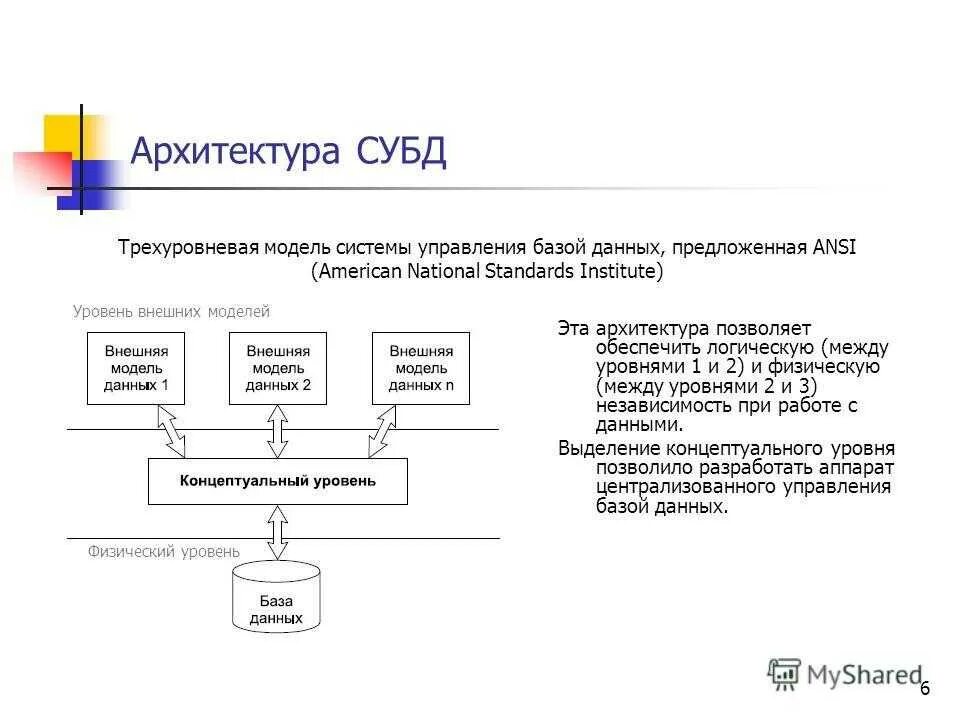 Архитектура СУБД

Трехуровневая модель системы управления базой данных, предложенная ANSI (American National Standards Institute)

Уровень внешних моделей

Внешняя модель данных 1

Внешняя модель данных 2

Внешняя модель данных n

Концептуальный уровень

Физический уровень

База данных

Эта архитектура позволяет обеспечить логическую (между уровнями 1 и 2) и физическую (между уровнями 2 и 3) независимость при работе с данными.

Выделение концептуального уровня позволило разработать аппарат централизованного управления базой данных.

MyShared

6